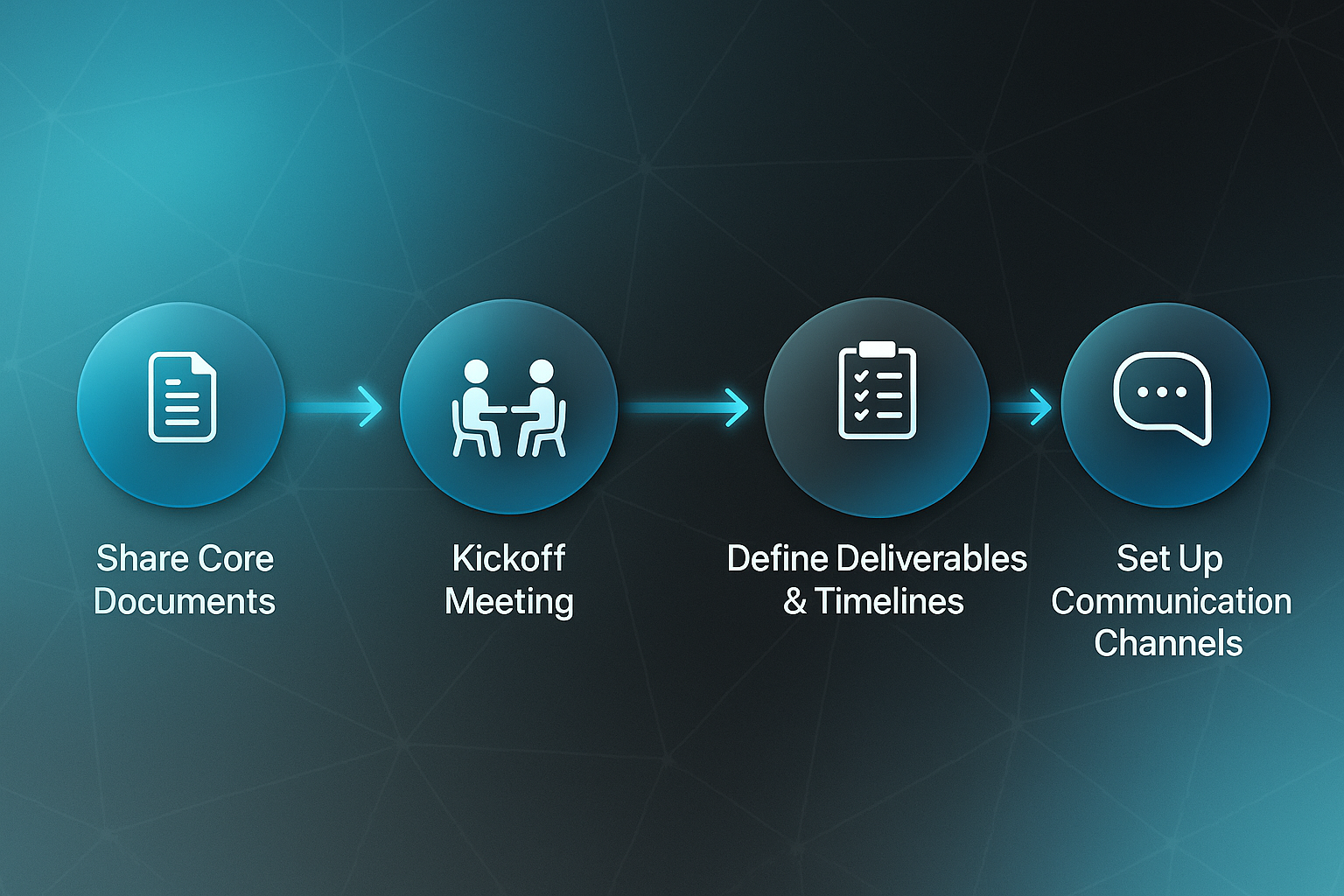 Share Core Documents

Kickoff Meeting

Define Deliverables & Timelines

Set Up Communication Channels